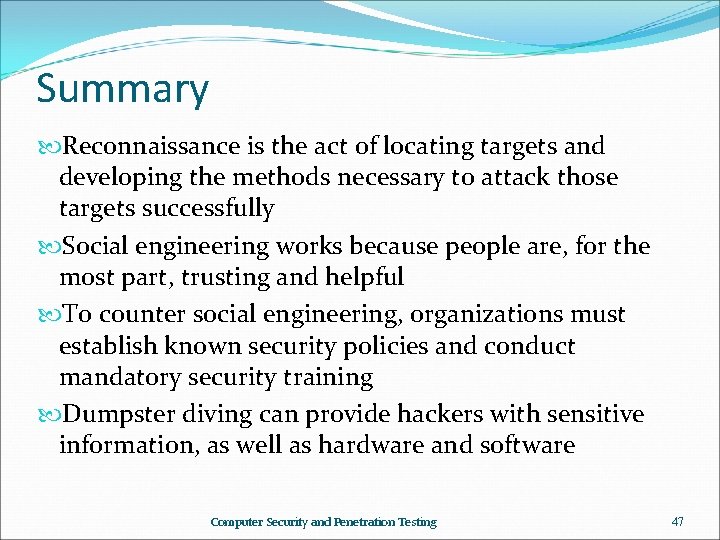 Summary

Reconnaissance is the act of locating targets and developing the methods necessary to attack those targets successfully

Social engineering works because people are, for the most part, trusting and helpful

To counter social engineering, organizations must establish known security policies and conduct mandatory security training

Dumpster diving can provide hackers with sensitive information, as well as hardware and software

Computer Security and Penetration Testing

47